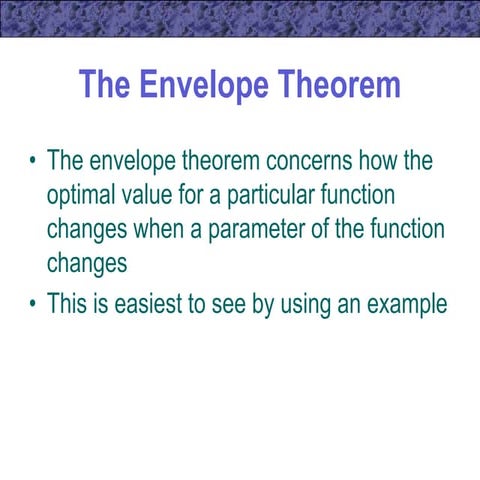 The Envelope Theorem

• The envelope theorem concerns how the optimal value for a particular function changes when a parameter of the function changes

• This is easiest to see by using an example